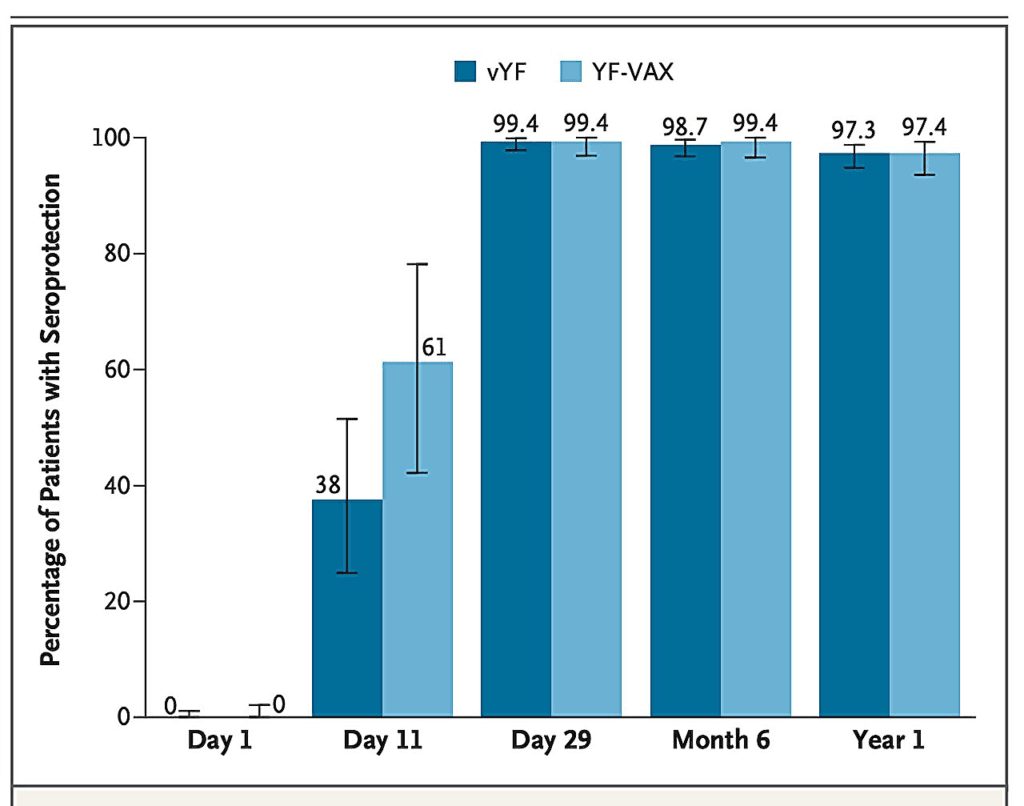 vYF YF-VAX

Percentage of Patients with Seroprotection

100
80
60
40
20
0

0 0
38 61
99.4 99.4
98.7 99.4
97.3 97.4

Day 1 Day 11 Day 29 Month 6 Year 1